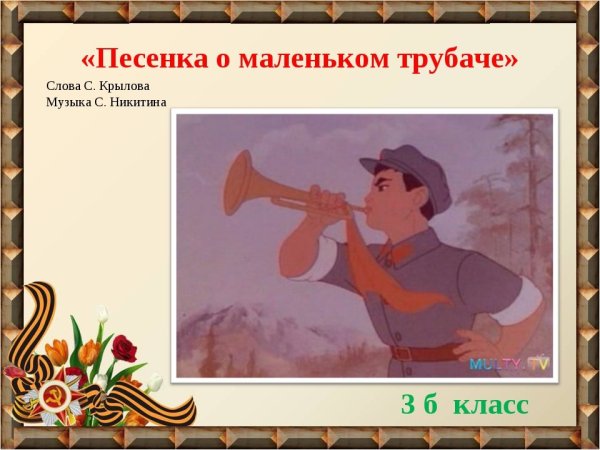 «Песенка о маленьком трубаче»

Слова С. Крылова
Музыка С. Никитина

MULTY.TV

3 б класс